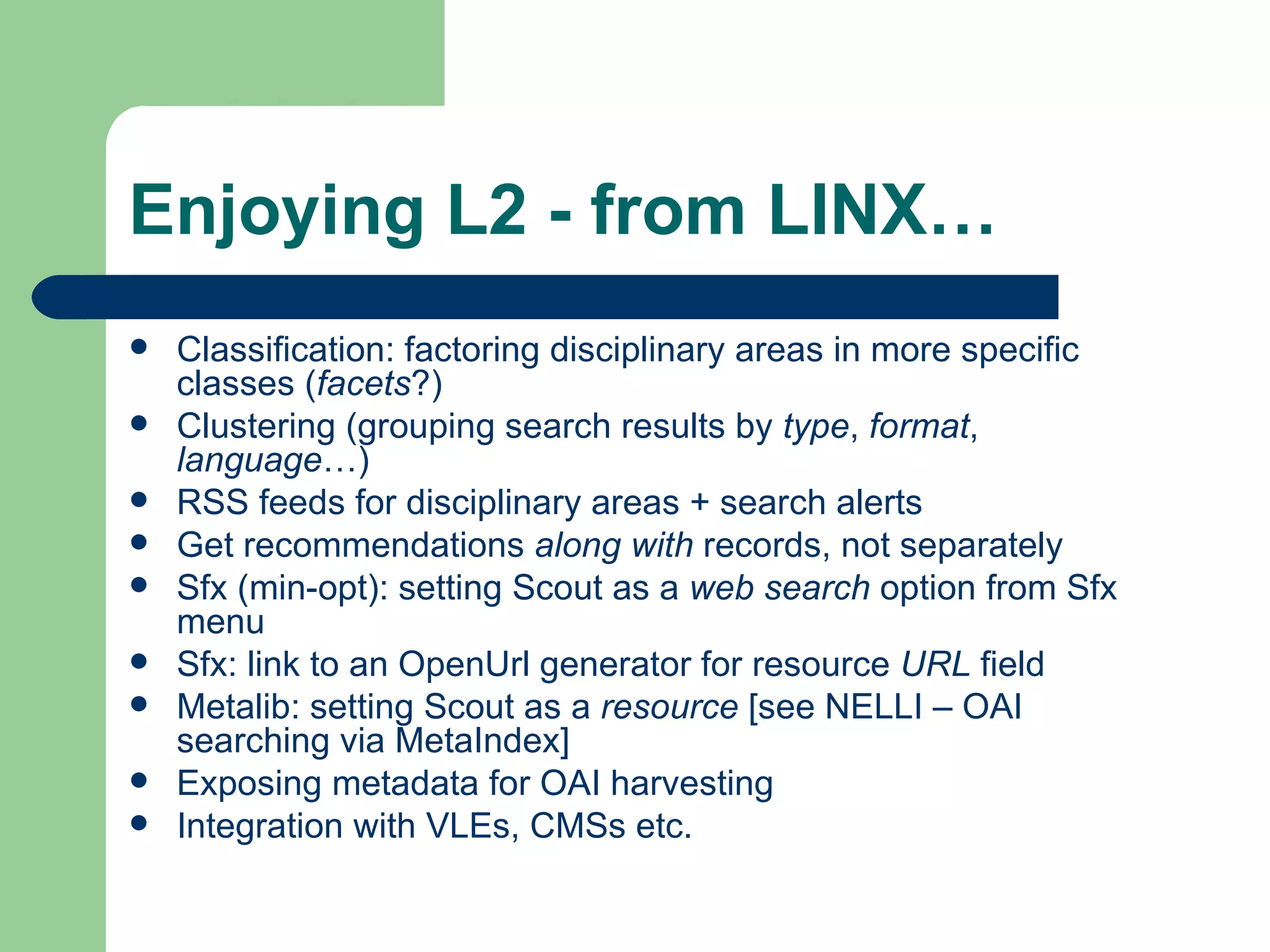 Enjoying L2 - from LINX…

- Classification: factoring disciplinary areas in more specific classes (facets?)
- Clustering (grouping search results by type, format, language…)
- RSS feeds for disciplinary areas + search alerts
- Get recommendations along with records, not separately
- Sfx (min-opt): setting Scout as a web search option from Sfx menu
- Sfx: link to an OpenUrl generator for resource URL field
- Metalib: setting Scout as a resource [see NELLI – OAI searching via MetaIndex]
- Exposing metadata for OAI harvesting
- Integration with VLEs, CMSs etc.